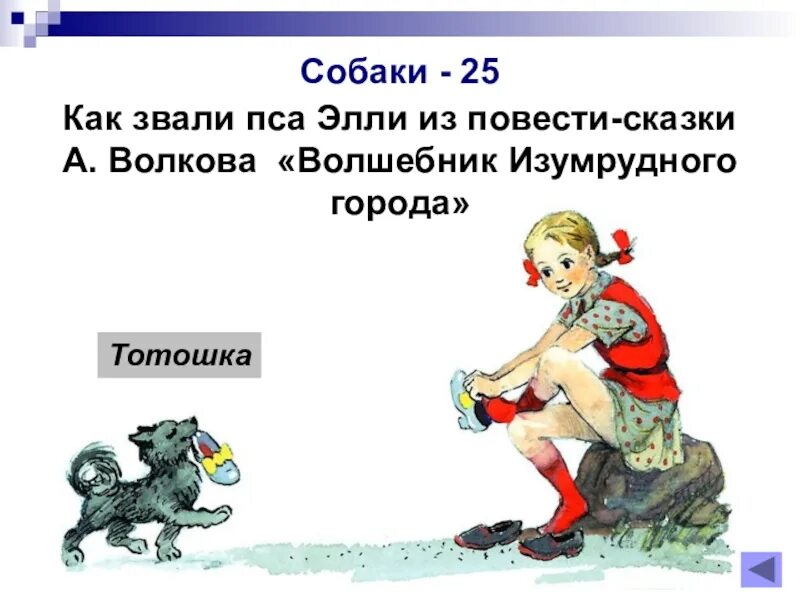 Собаки - 25

Как звали пса Элли из повести-сказки А. Волкова «Волшебник Изумрудного города»

Тотошка